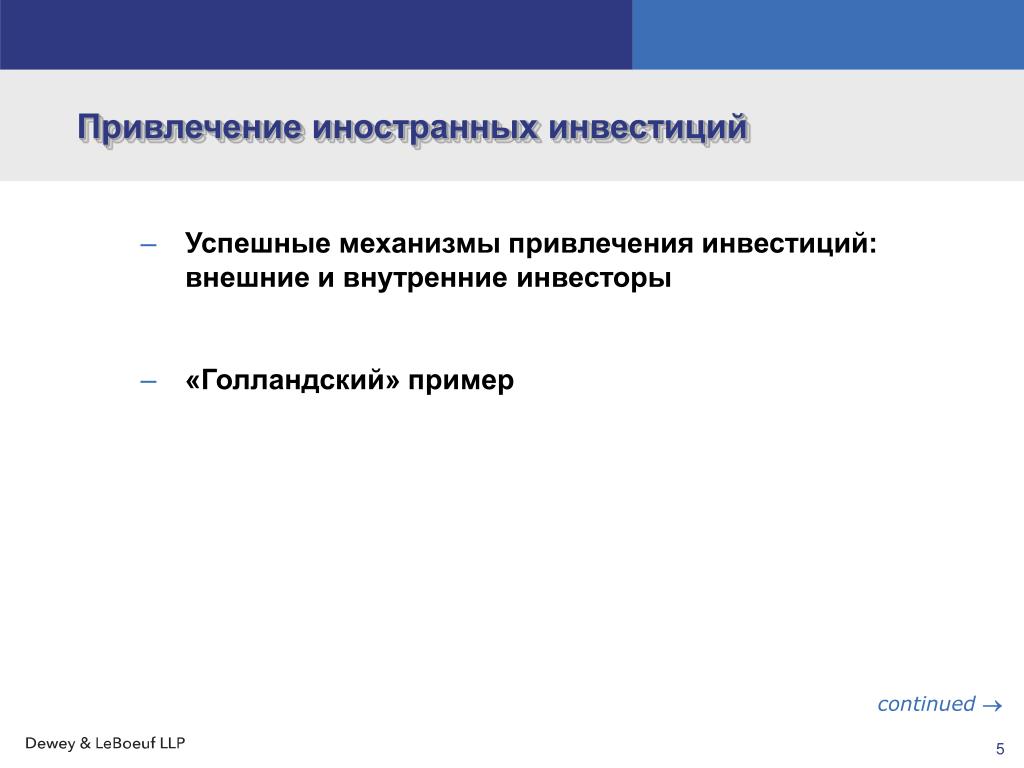 Привлечение иностранных инвестиций

– Успешные механизмы привлечения инвестиций: внешние и внутренние инвесторы

– «Голландский» пример

continued →

Dewey & LeBoeuf LLP

5